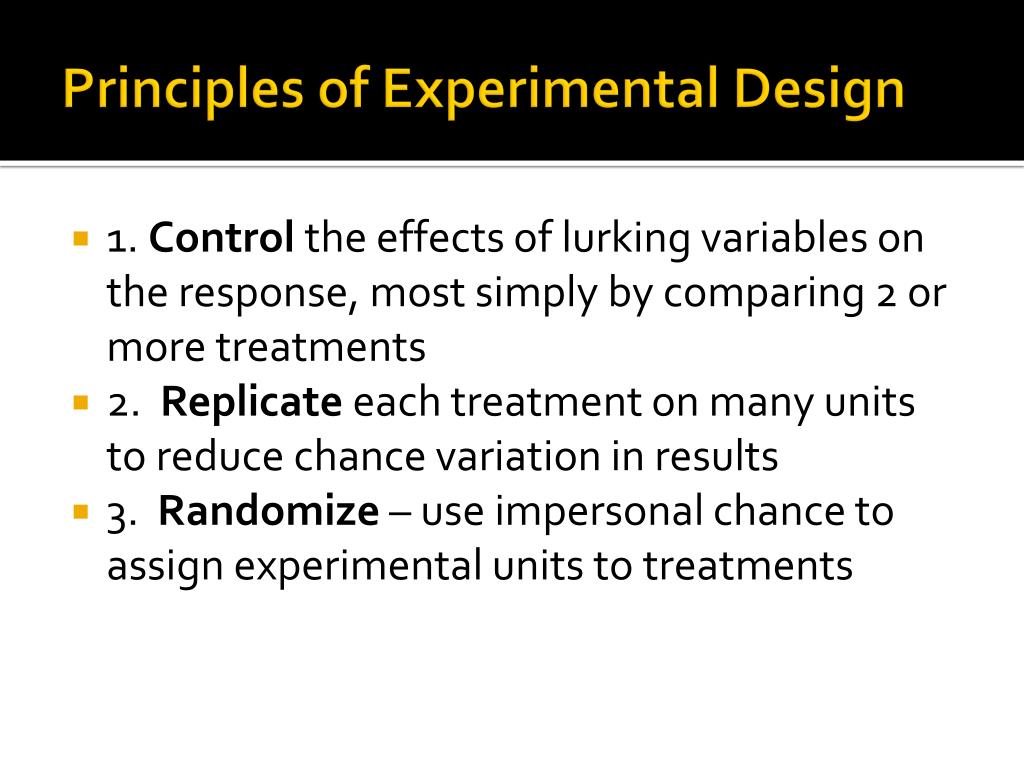 Principles of Experimental Design

1. Control the effects of lurking variables on the response, most simply by comparing 2 or more treatments
2. Replicate each treatment on many units to reduce chance variation in results
3. Randomize – use impersonal chance to assign experimental units to treatments